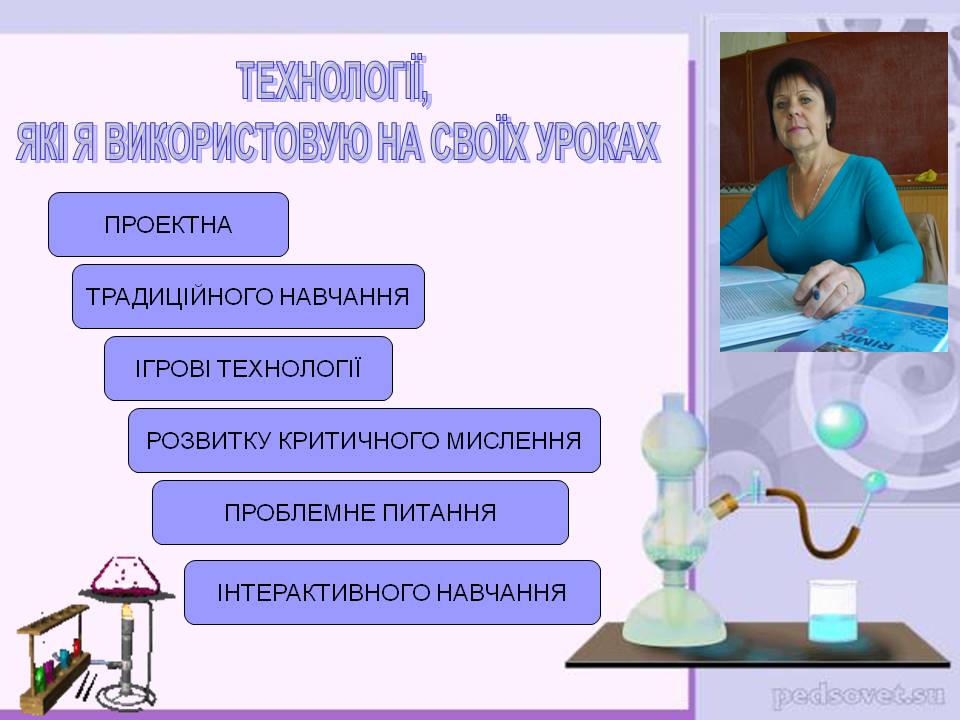 ТЕХНОЛОГІЇ,
ЯКІ Я ВИКОРИСТОВУЮ НА СВОЇХ УРОКАХ

ПРОЕКТНА

ТРАДИЦІЙНОГО НАВЧАННЯ

ІГРОВІ ТЕХНОЛОГІЇ

РОЗВИТКУ КРИТИЧНОГО МИСЛЕННЯ

ПРОБЛЕМНЕ ПИТАННЯ

ІНТЕРАКТИВНОГО НАВЧАННЯ

pedsovet.su